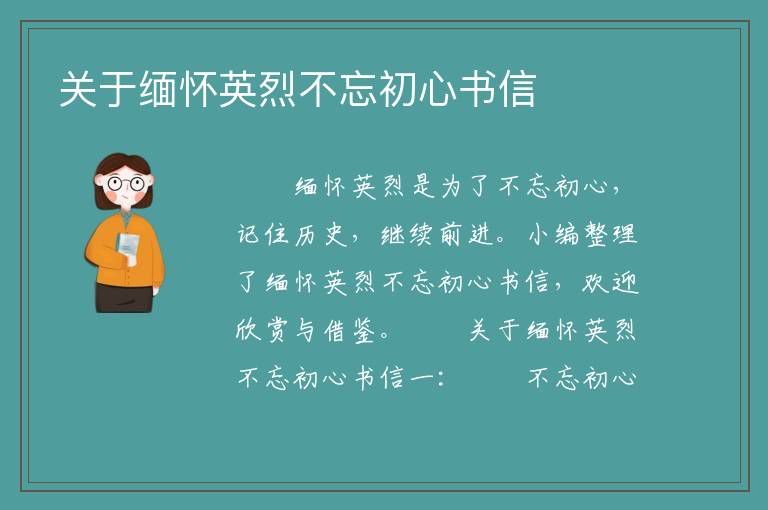 关于缅怀英烈不忘初心书信

缅怀英烈是为了不忘初心，记住历史，继续前进。小编整理了缅怀英烈不忘初心书信，欢迎欣赏与借鉴。 关于缅怀英烈不忘初心书信一： 不忘初心